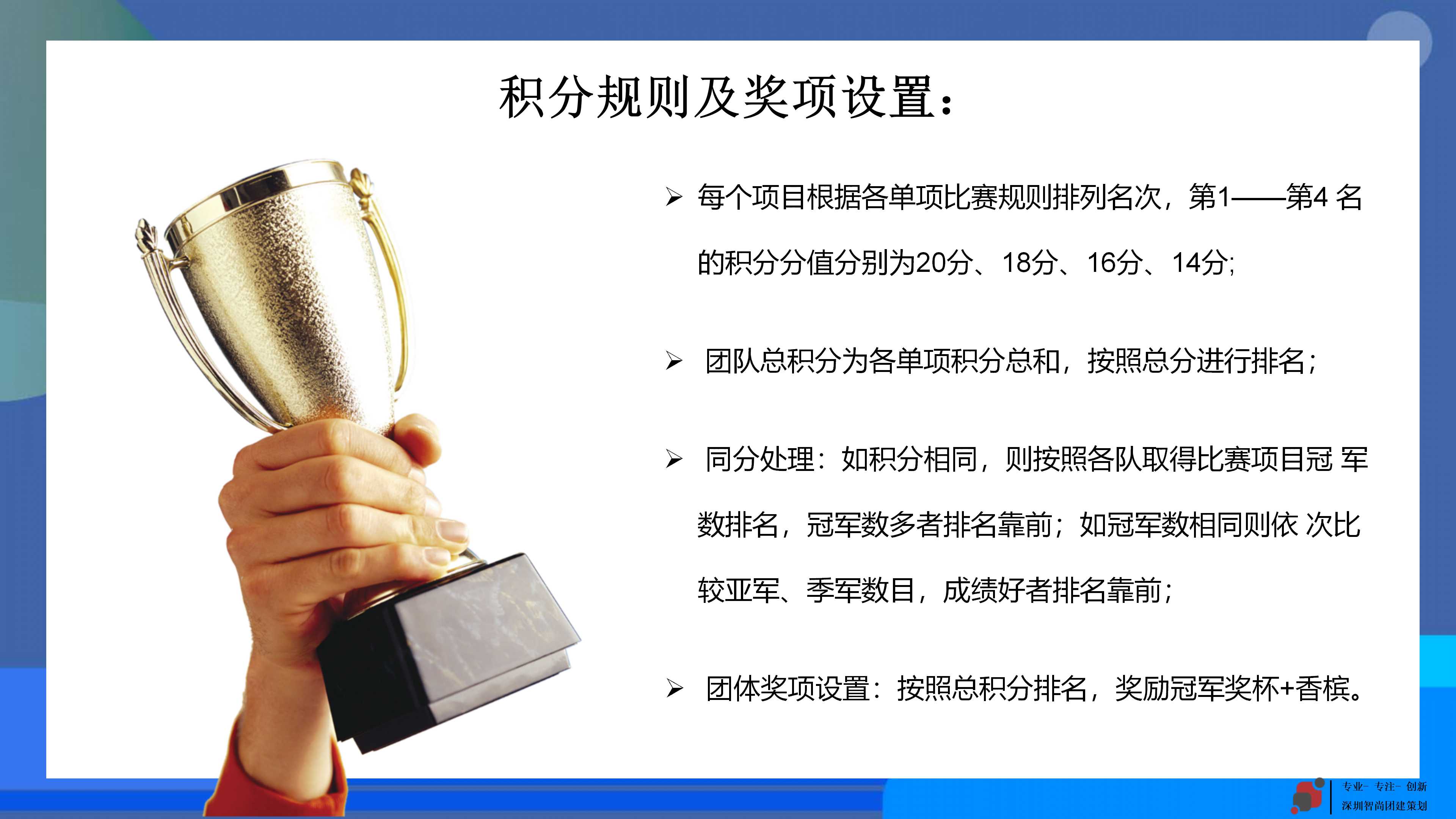 积分规则及奖项设置：

➢ 每个项目根据各单项比赛规则排列名次，第1——第4名的积分分值分别为20分、18分、16分、14分;

➢ 团队总积分为各单项积分总和，按照总分进行排名；

➢ 同分处理：如积分相同，则按照各队取得比赛项目冠军数排名，冠军数多者排名靠前；如冠军数相同则依次比较亚军、季军数目，成绩好者排名靠前；

➢ 团体奖项设置：按照总积分排名，奖励冠军奖杯+香槟。

专业- 专注- 创新
深圳智尚团建策划